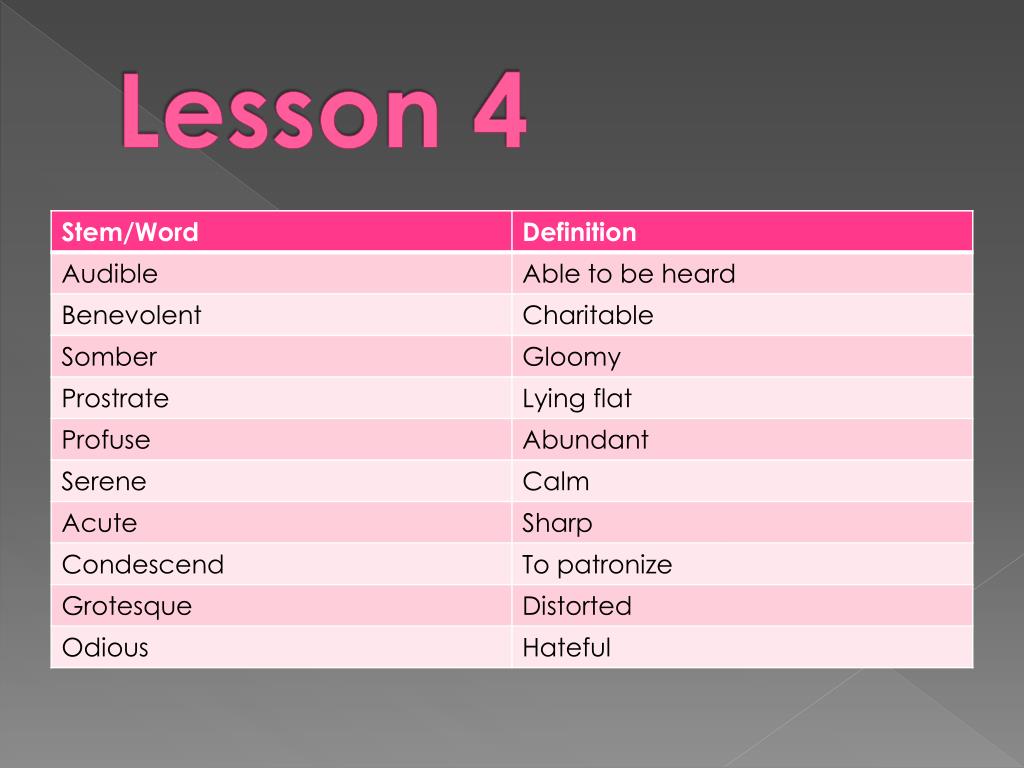 Lesson 4

| Stem/Word | Definition |
|---|---|
| Audible | Able to be heard |
| Benevolent | Charitable |
| Somber | Gloomy |
| Prostrate | Lying flat |
| Profuse | Abundant |
| Serene | Calm |
| Acute | Sharp |
| Condescend | To patronize |
| Grotesque | Distorted |
| Odious | Hateful |